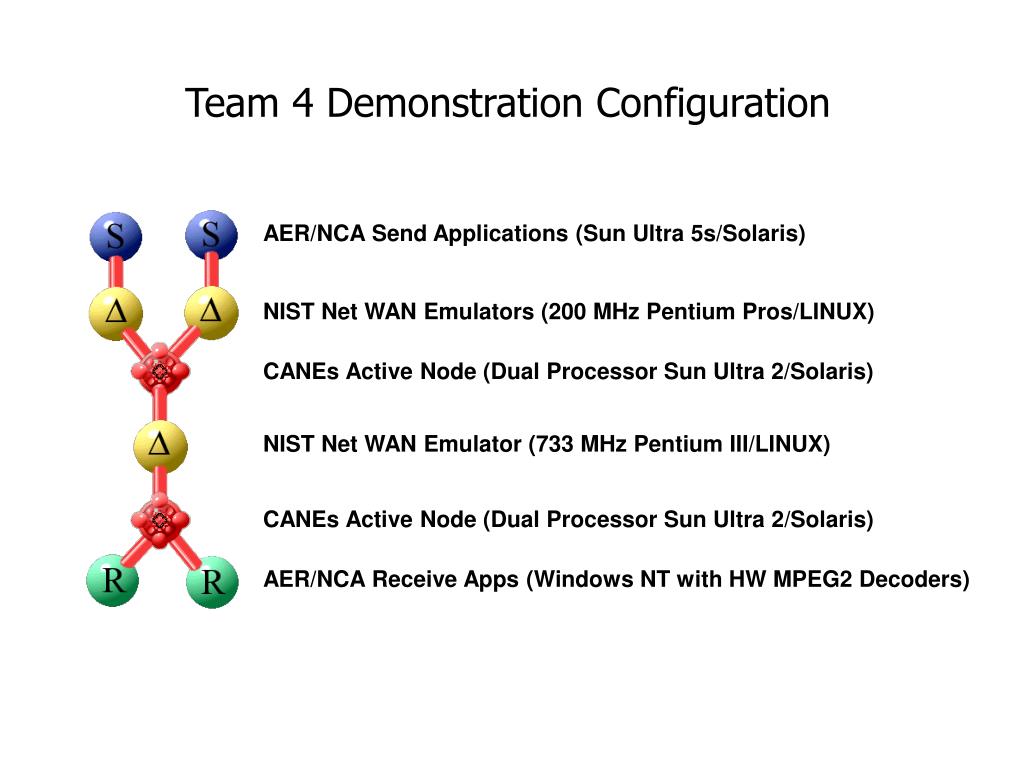 Team 4 Demonstration Configuration

S S

AER/NCA Send Applications (Sun Ultra 5s/Solaris)

Δ Δ

NIST Net WAN Emulators (200 MHz Pentium Pros/LINUX)

CANEs Active Node (Dual Processor Sun Ultra 2/Solaris)

Δ

NIST Net WAN Emulator (733 MHz Pentium III/LINUX)

CANEs Active Node (Dual Processor Sun Ultra 2/Solaris)

R R

AER/NCA Receive Apps (Windows NT with HW MPEG2 Decoders)